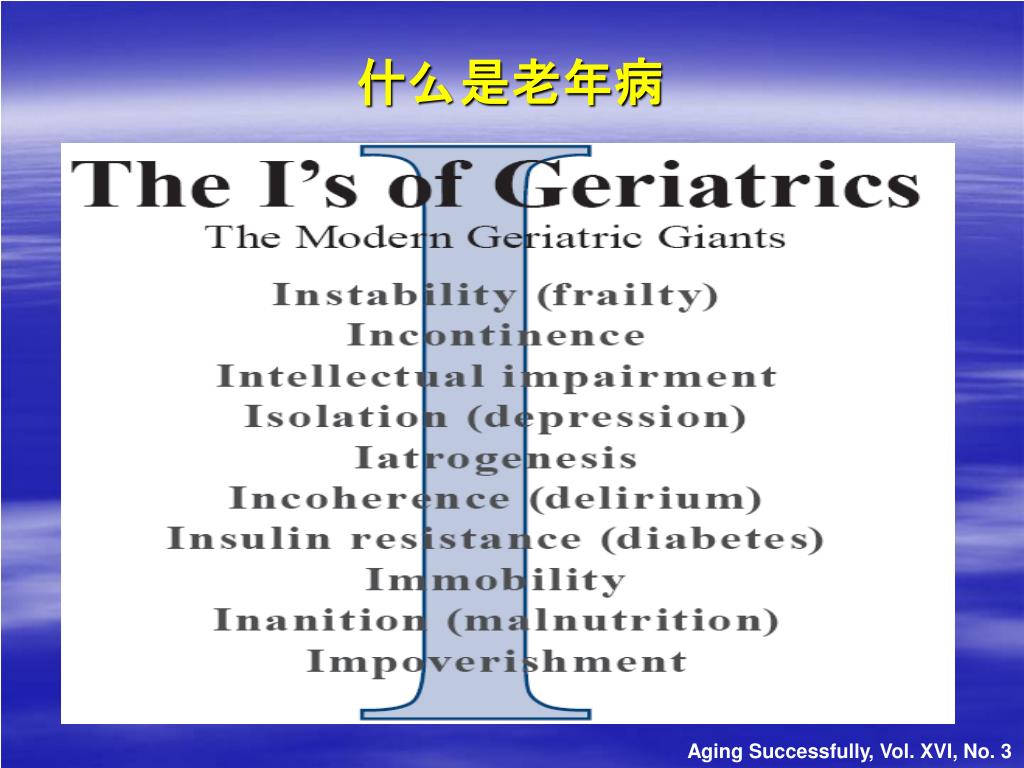 什么是老年病

The I's of Geriatrics

The Modern Geriatric Giants

Instability (frailty)
Incontinence
Intellectual impairment
Isolation (depression)
Iatrogenesis
Incoherence (delirium)
Insulin resistance (diabetes)
Immobility
Inanition (malnutrition)
Impoverishment

Aging Successfully, Vol. XVI, No. 3